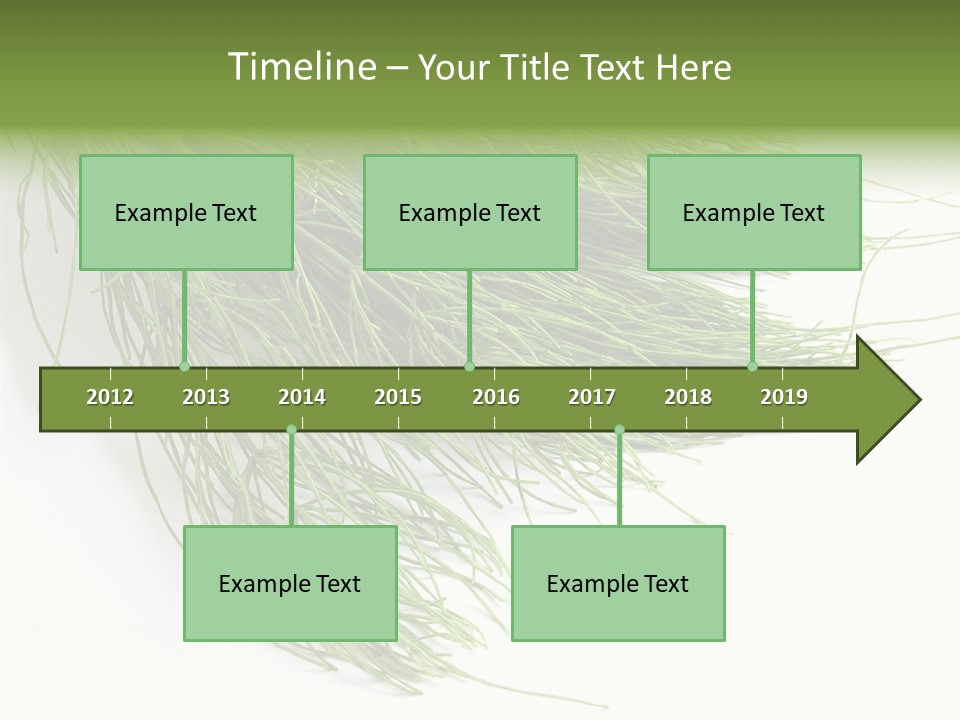 Timeline – Your Title Text Here

Example Text

Example Text

Example Text

2012 2013 2014 2015 2016 2017 2018 2019

Example Text

Example Text